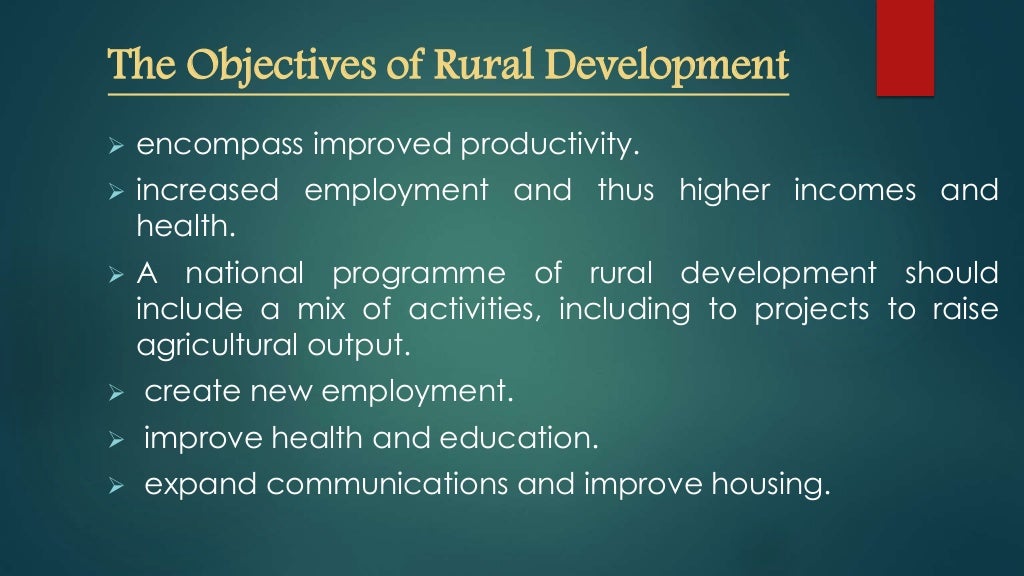 The Objectives of Rural Development

➢ encompass improved productivity.

➢ increased employment and thus higher incomes and health.

➢ A national programme of rural development should include a mix of activities, including to projects to raise agricultural output.

➢ create new employment.

➢ improve health and education.

➢ expand communications and improve housing.